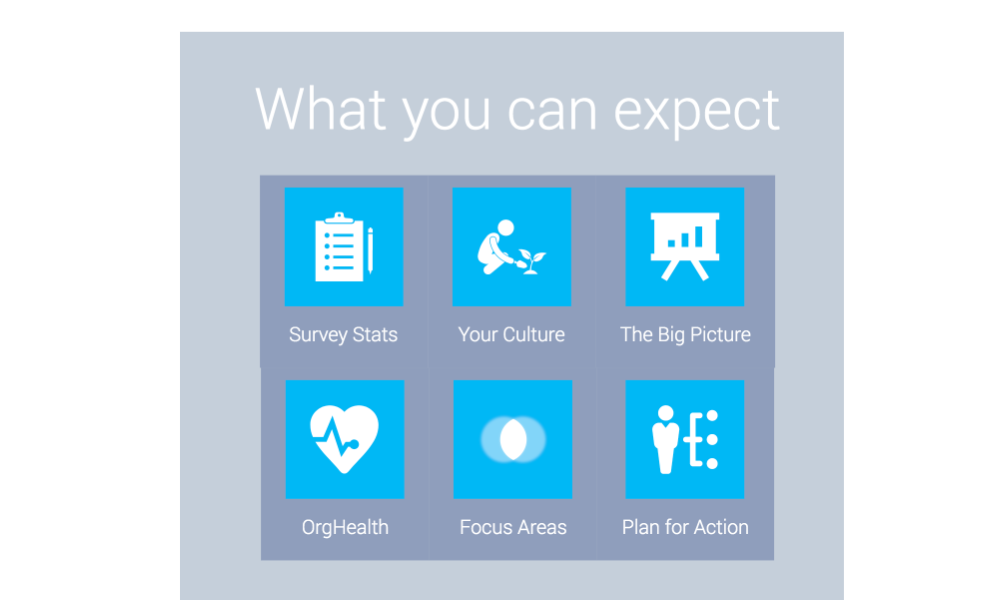 What you can expect

Survey Stats

Your Culture

The Big Picture

OrgHealth

Focus Areas

Plan for Action